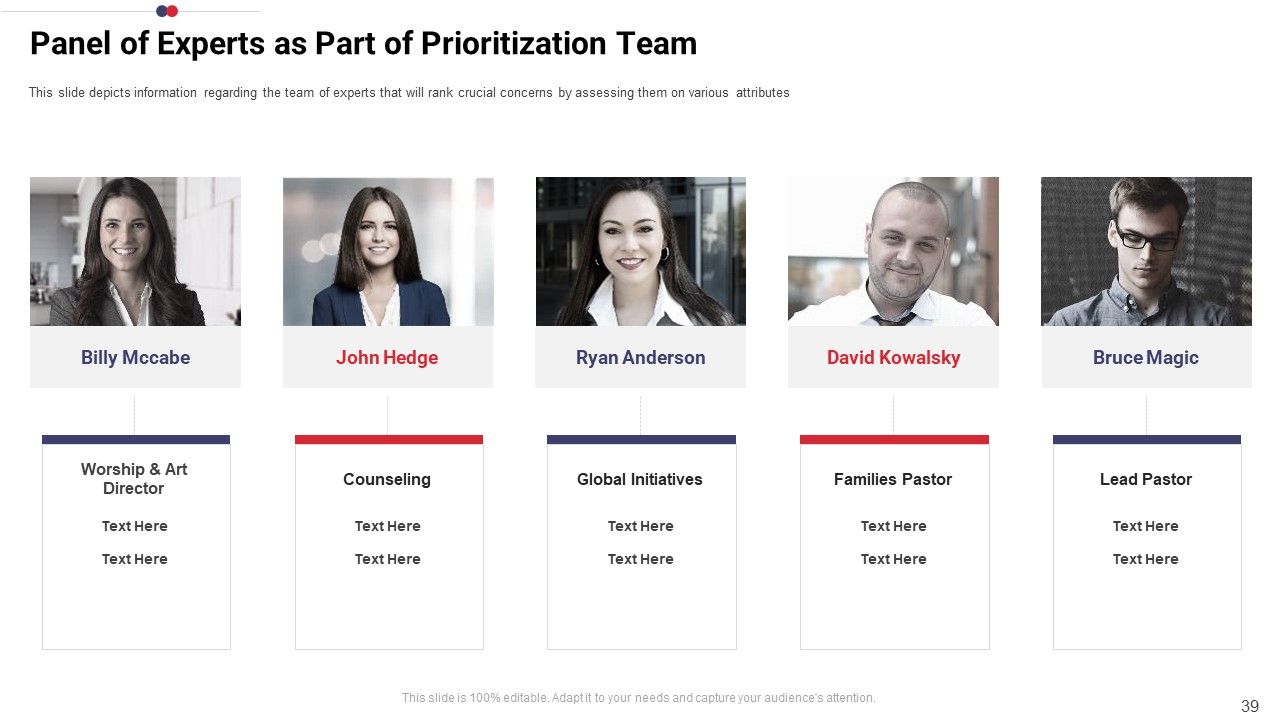 Panel of Experts as Part of Prioritization Team

This slide depicts information regarding the team of experts that will rank crucial concerns by assessing them on various attributes

Billy Mccabe

Worship & Art Director

Text Here

Text Here

John Hedge

Counseling

Text Here

Text Here

Ryan Anderson

Global Initiatives

Text Here

Text Here

David Kowalsky

Families Pastor

Text Here

Text Here

Bruce Magic

Lead Pastor

Text Here

Text Here

This slide is 100% editable. Adapt it to your needs and capture your audience's attention.

39